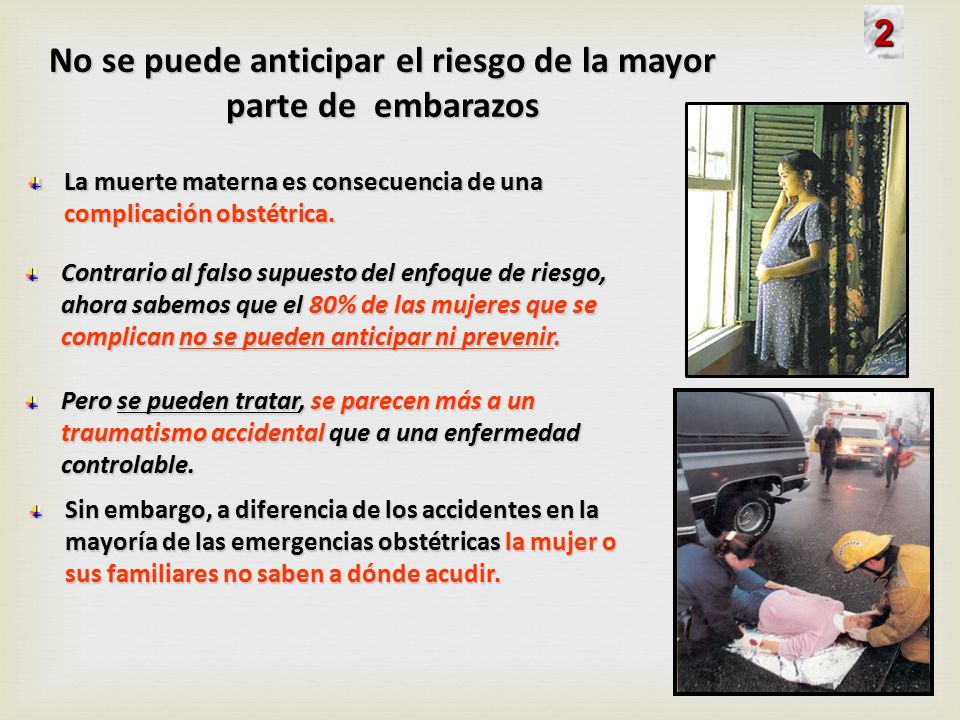 2

No se puede anticipar el riesgo de la mayor parte de embarazos

La muerte materna es consecuencia de una complicación obstétrica.

Contrario al falso supuesto del enfoque de riesgo, ahora sabemos que el 80% de las mujeres que se complican no se pueden anticipar ni prevenir.

Pero se pueden tratar, se parecen más a un traumatismo accidental que a una enfermedad controlable.

Sin embargo, a diferencia de los accidentes en la mayoría de las emergencias obstétricas la mujer o sus familiares no saben a dónde acudir.